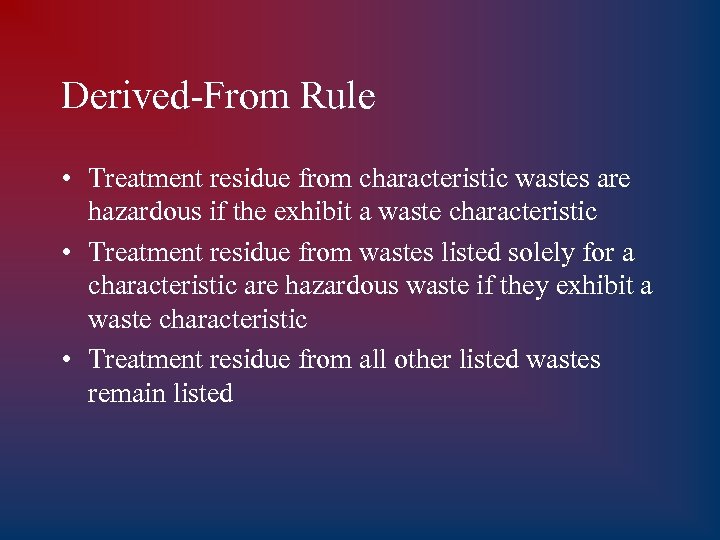 Derived-From Rule

• Treatment residue from characteristic wastes are hazardous if the exhibit a waste characteristic

• Treatment residue from wastes listed solely for a characteristic are hazardous waste if they exhibit a waste characteristic

• Treatment residue from all other listed wastes remain listed